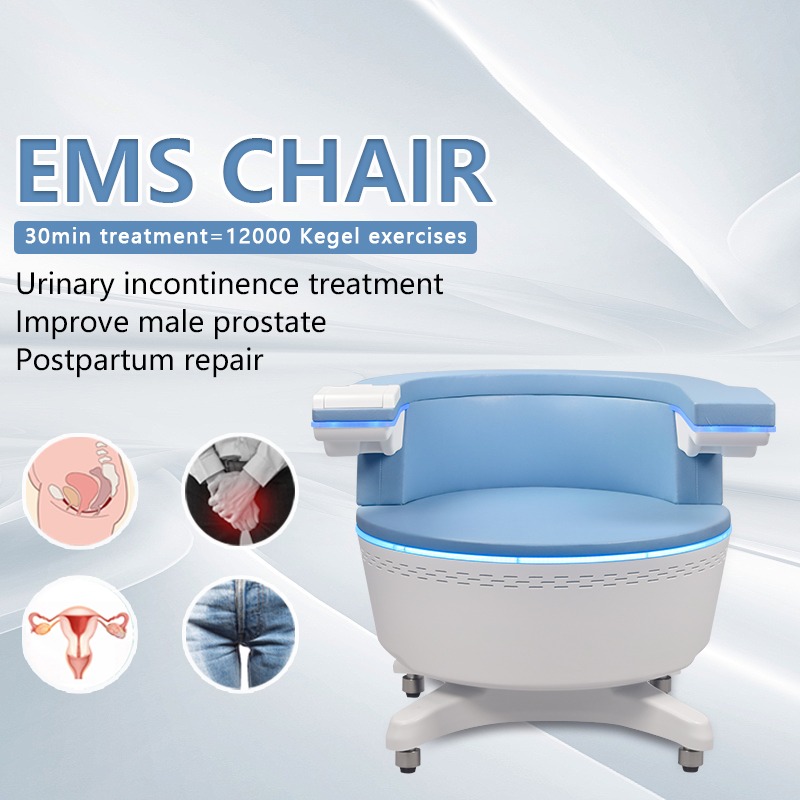 EMS CHAIR

30min treatment=12000 Kegel exercises

Urinary incontinence treatment
Improve male prostate
Postpartum repair